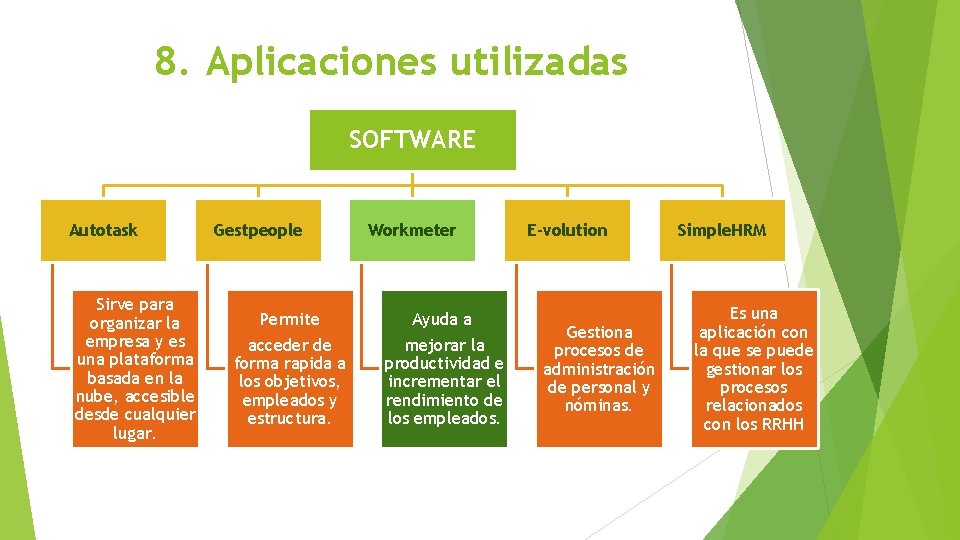 8. Aplicaciones utilizadas

SOFTWARE

Autotask

Sirve para organizar la empresa y es una plataforma basada en la nube, accesible desde cualquier lugar.

Gestpeople

Permite

acceder de forma rapida a los objetivos, empleados y estructura.

Workmeter

Ayuda a

mejorar la productividad e incrementar el rendimiento de los empleados.

E-volution

Gestiona procesos de administración de personal y nóminas.

SimpleHRM

Es una aplicación con la que se puede gestionar los procesos relacionados con los RRHH